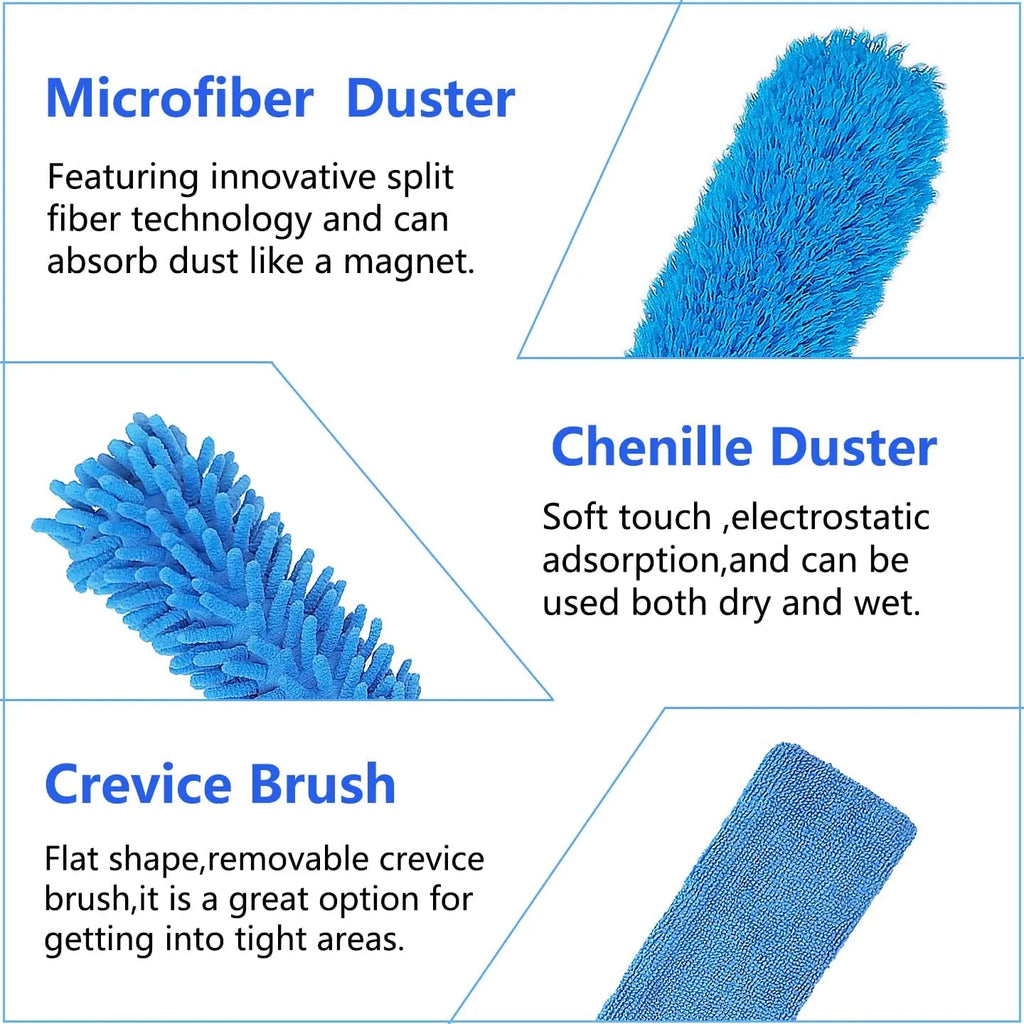 Microfiber  Duster

Featuring innovative split fiber technology and can absorb dust like a magnet.

Chenille Duster

Soft touch ,electrostatic adsorption,and can be used both dry and wet.

Crevice Brush

Flat shape,removable crevice brush,it is a great option for getting into tight areas.